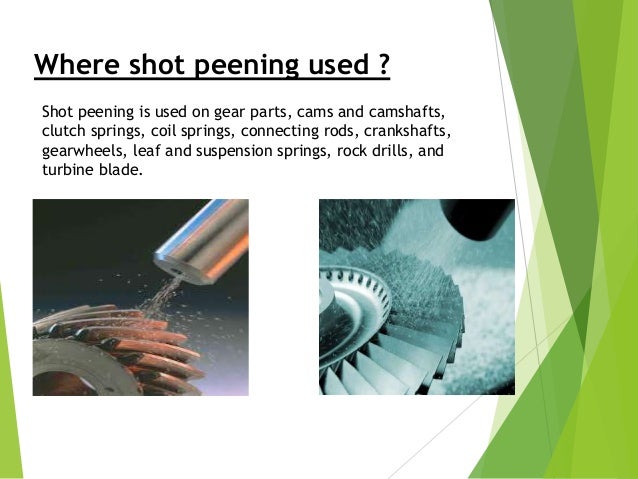 Where shot peening used ?

Shot peening is used on gear parts, cams and camshafts, clutch springs, coil springs, connecting rods, crankshafts, gearwheels, leaf and suspension springs, rock drills, and turbine blade.